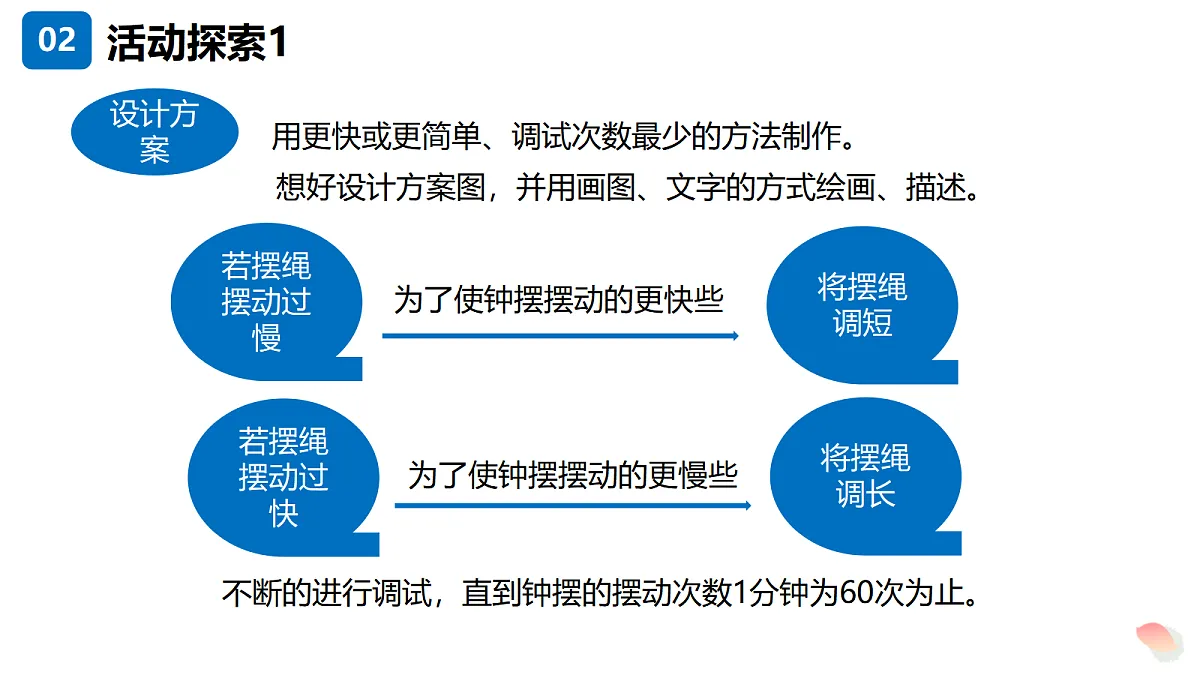 02 活动探索1

设计方案

用更快或更简单、调试次数最少的方法制作。

想好设计方案图，并用画图、文字的方式绘画、描述。

若摆绳摆动过慢

为了使钟摆摆动的更快些

将摆绳调短

若摆绳摆动过快

为了使钟摆摆动的更慢些

将摆绳调长

不断的进行调试，直到钟摆的摆动次数1分钟为60次为止。